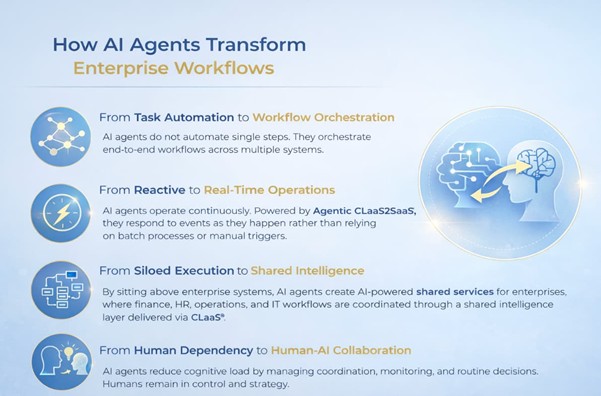 How AI Agents Transform
Enterprise Workflows

From Task Automation to Workflow Orchestration

AI agents do not automate single steps. They orchestrate end-to-end workflows across multiple systems.

From Reactive to Real-Time Operations

AI agents operate continuously. Powered by Agentic CLaaS2SaaS, they respond to events as they happen rather than relying on batch processes or manual triggers.

From Siloed Execution to Shared Intelligence

By sitting above enterprise systems, AI agents create AI-powered shared services for enterprises, where finance, HR, operations, and IT workflows are coordinated through a shared intelligence layer delivered via CLaaS®.

From Human Dependency to Human-AI Collaboration

AI agents reduce cognitive load by managing coordination, monitoring, and routine decisions. Humans remain in control and strategy.